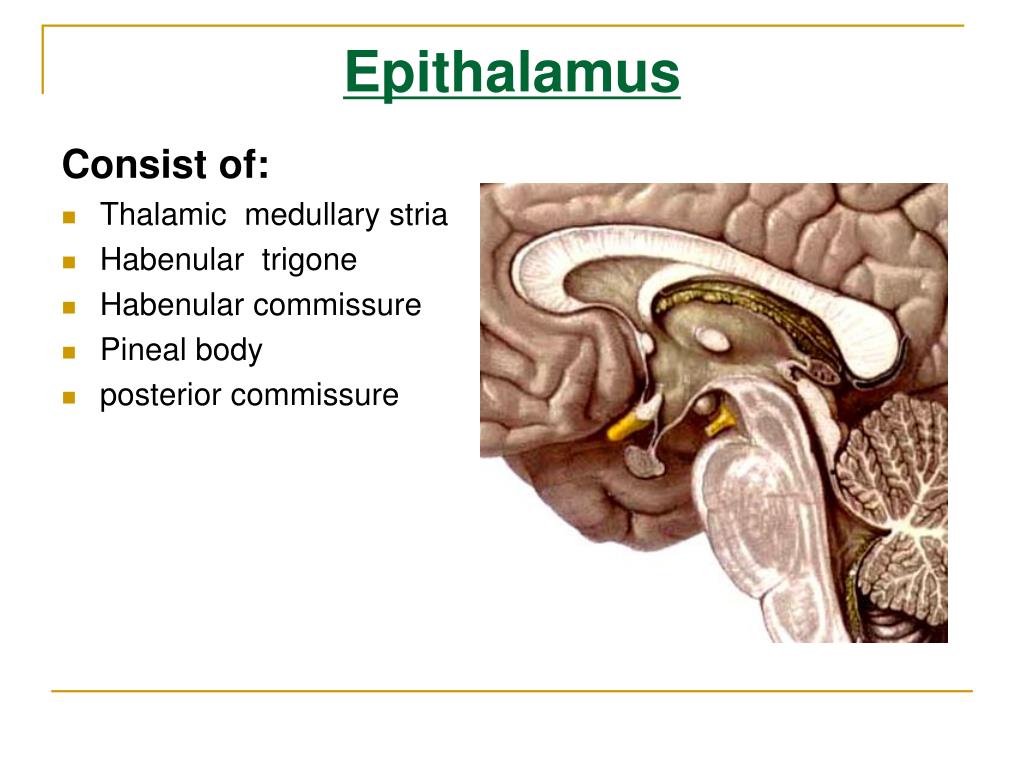 Epithalamus

Consist of:

- Thalamic medullary stria
- Habenular trigone
- Habenular commissure
- Pineal body
- posterior commissure